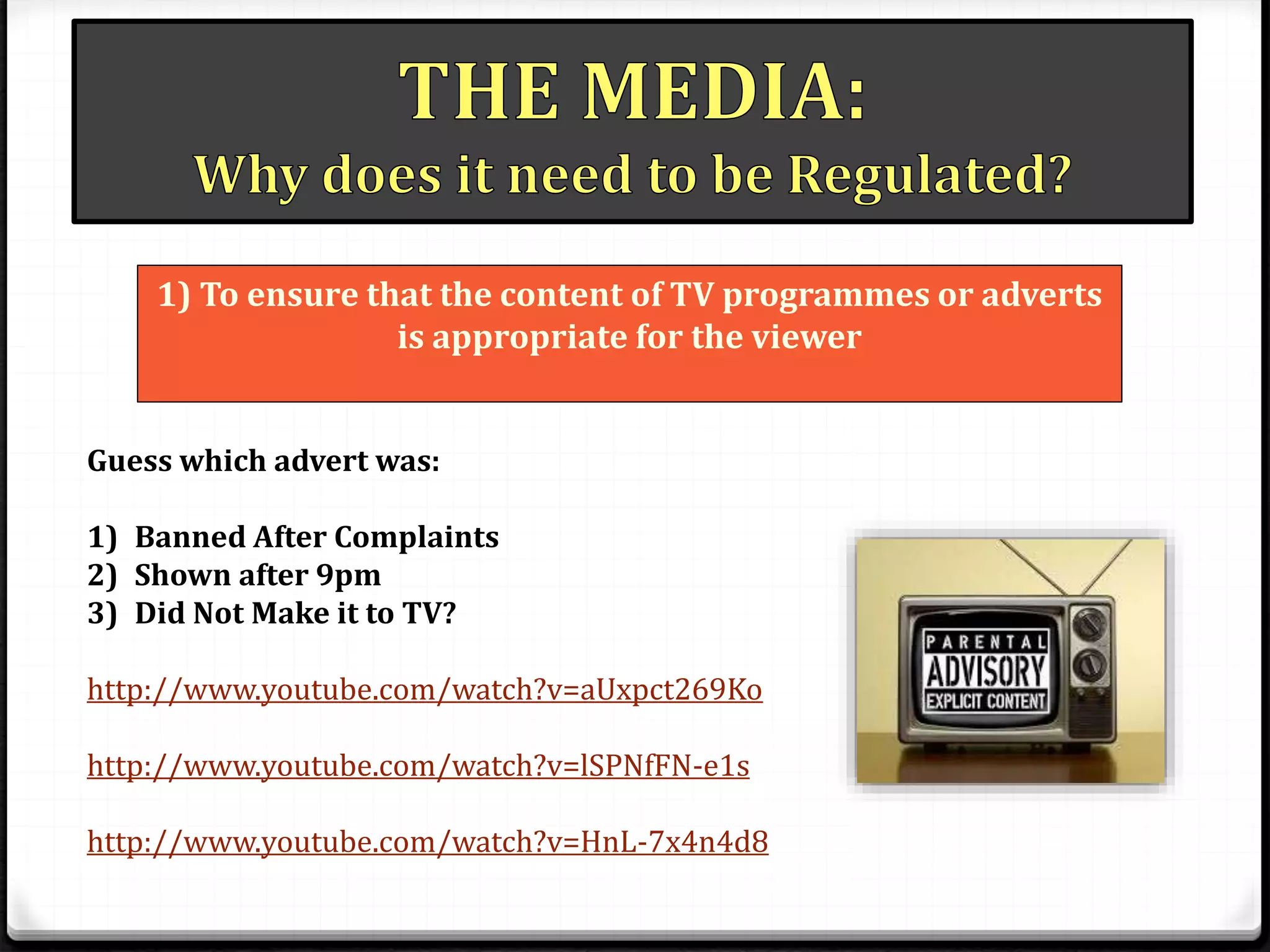 THE MEDIA:
Why does it need to be Regulated?

1) To ensure that the content of TV programmes or adverts is appropriate for the viewer

Guess which advert was:

1) Banned After Complaints
2) Shown after 9pm
3) Did Not Make it to TV?

http://www.youtube.com/watch?v=aUxpct269Ko

http://www.youtube.com/watch?v=lSPNfFN-e1s

http://www.youtube.com/watch?v=HnL-7x4n4d8

PARENTAL
ADVISORY
EXPLICIT CONTENT